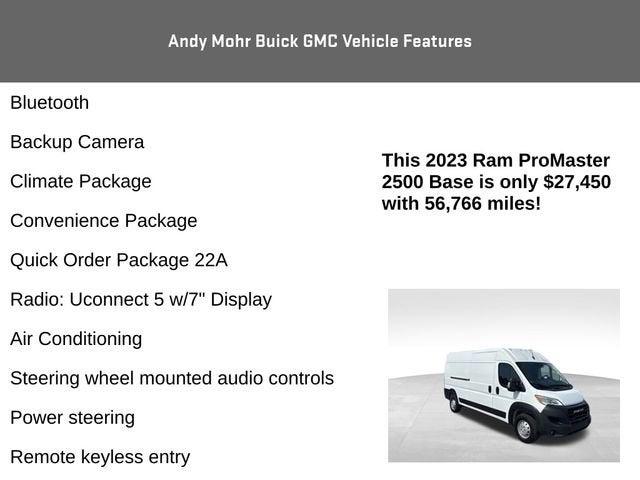 Andy Mohr Buick GMC Vehicle Features

Bluetooth

Backup Camera

Climate Package

Convenience Package

Quick Order Package 22A

Radio: Uconnect 5 w/7" Display

Air Conditioning

Steering wheel mounted audio controls

Power steering

Remote keyless entry

This 2023 Ram ProMaster 2500 Base is only $27,450 with 56,766 miles!